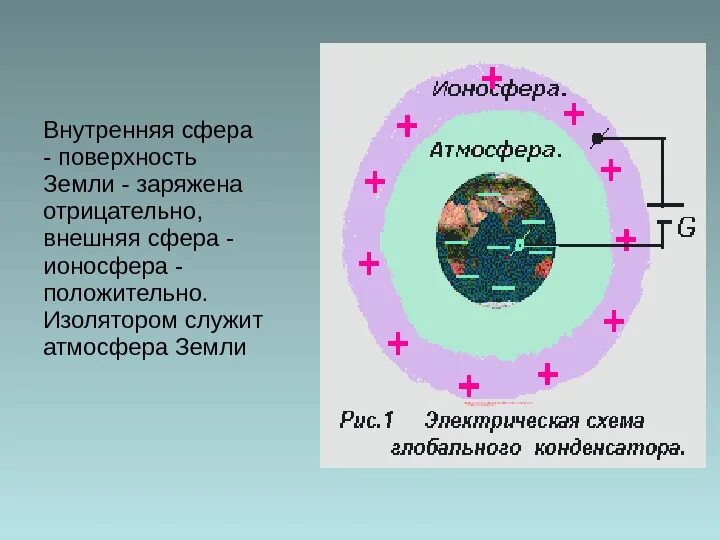 Внутренняя сфера - поверхность Земли - заряжена отрицательно, внешняя сфера - ионосфера - положительно. Изолятором служит атмосфера Земли

Ионосфера.

Атмосфера.

G

Рис.1 Электрическая схема глобального конденсатора.